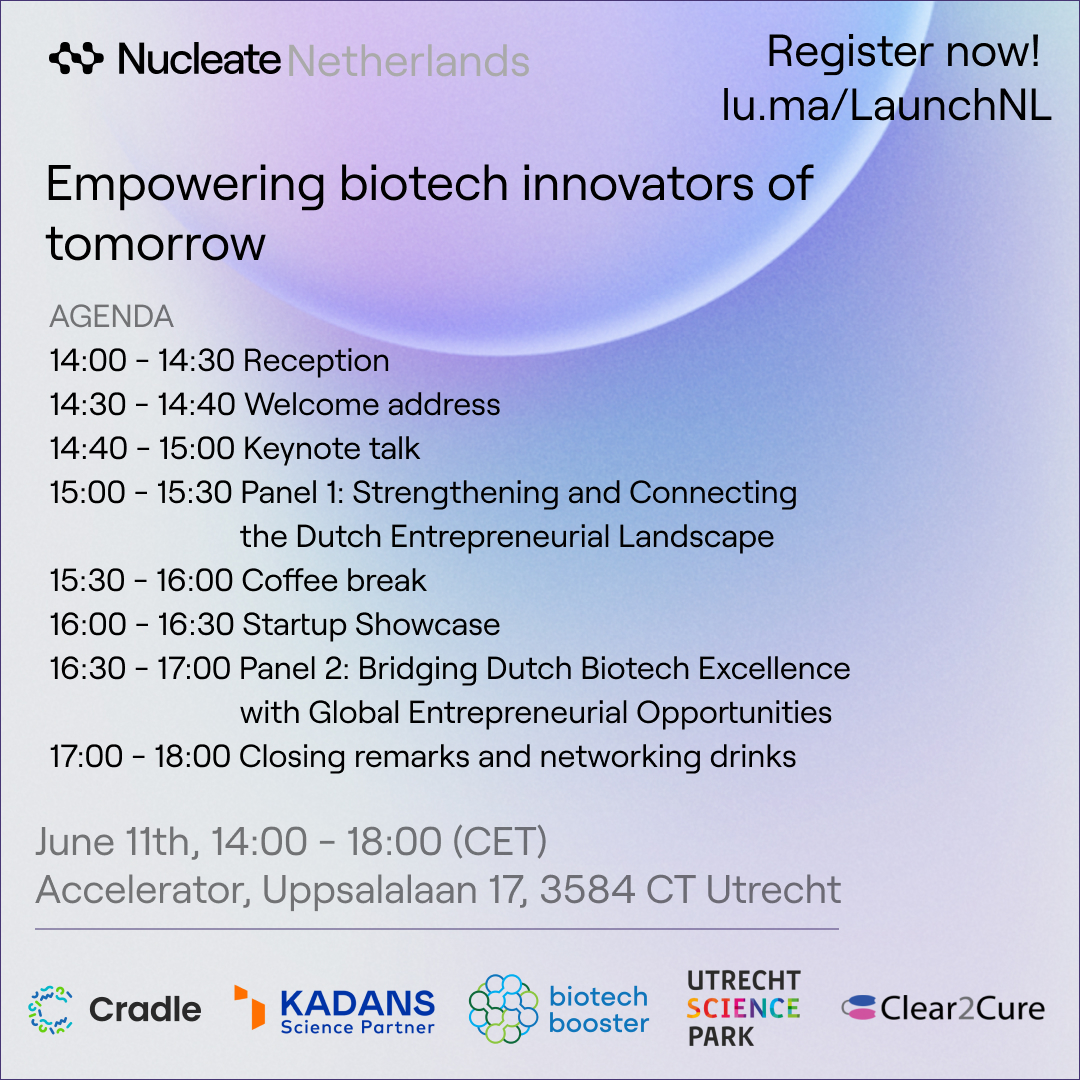 Nucleate Netherlands

Register now!
lu.ma/LaunchNL

Empowering biotech innovators of tomorrow

AGENDA
14:00 - 14:30 Reception
14:30 - 14:40 Welcome address
14:40 - 15:00 Keynote talk
15:00 - 15:30 Panel 1: Strengthening and Connecting the Dutch Entrepreneurial Landscape
15:30 - 16:00 Coffee break
16:00 - 16:30 Startup Showcase
16:30 - 17:00 Panel 2: Bridging Dutch Biotech Excellence with Global Entrepreneurial Opportunities
17:00 - 18:00 Closing remarks and networking drinks

June 11th, 14:00 - 18:00 (CET)
Accelerator, Uppsalalaan 17, 3584 CT Utrecht

Cradle
KADANS Science Partner
biotech booster
UTRECHT SCIENCE PARK
Clear2Cure